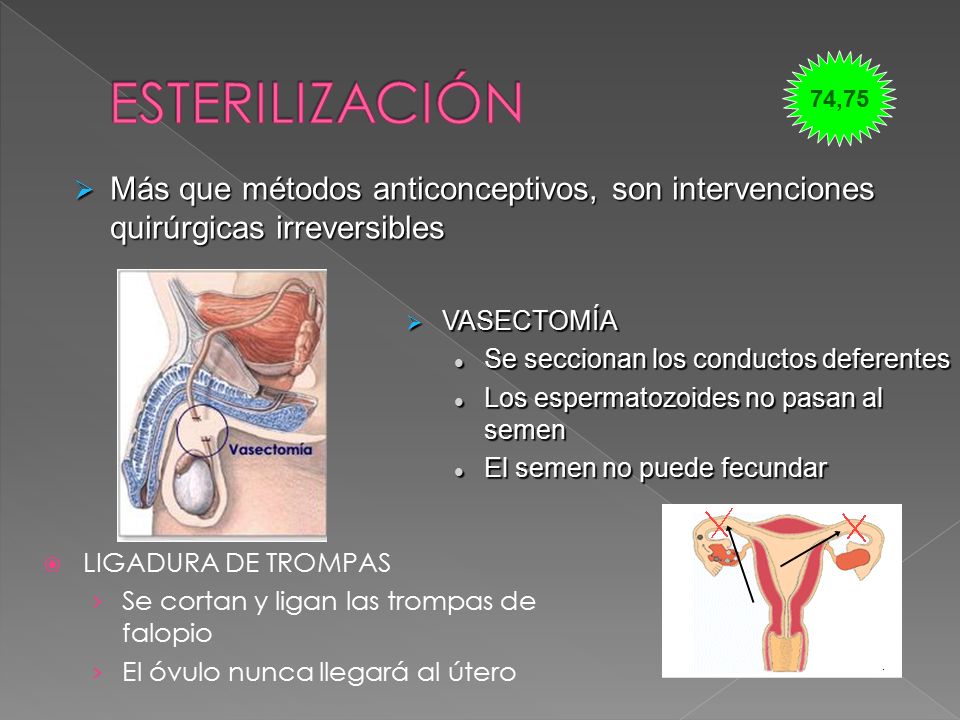 ESTERILIZACIÓN

74,75

Más que métodos anticonceptivos, son intervenciones quirúrgicas irreversibles

Vasectomía

VASECTOMÍA

Se seccionan los conductos deferentes

Los espermatozoides no pasan al semen

El semen no puede fecundar

LIGADURA DE TROMPAS

Se cortan y ligan las trompas de falopio

El óvulo nunca llegará al útero